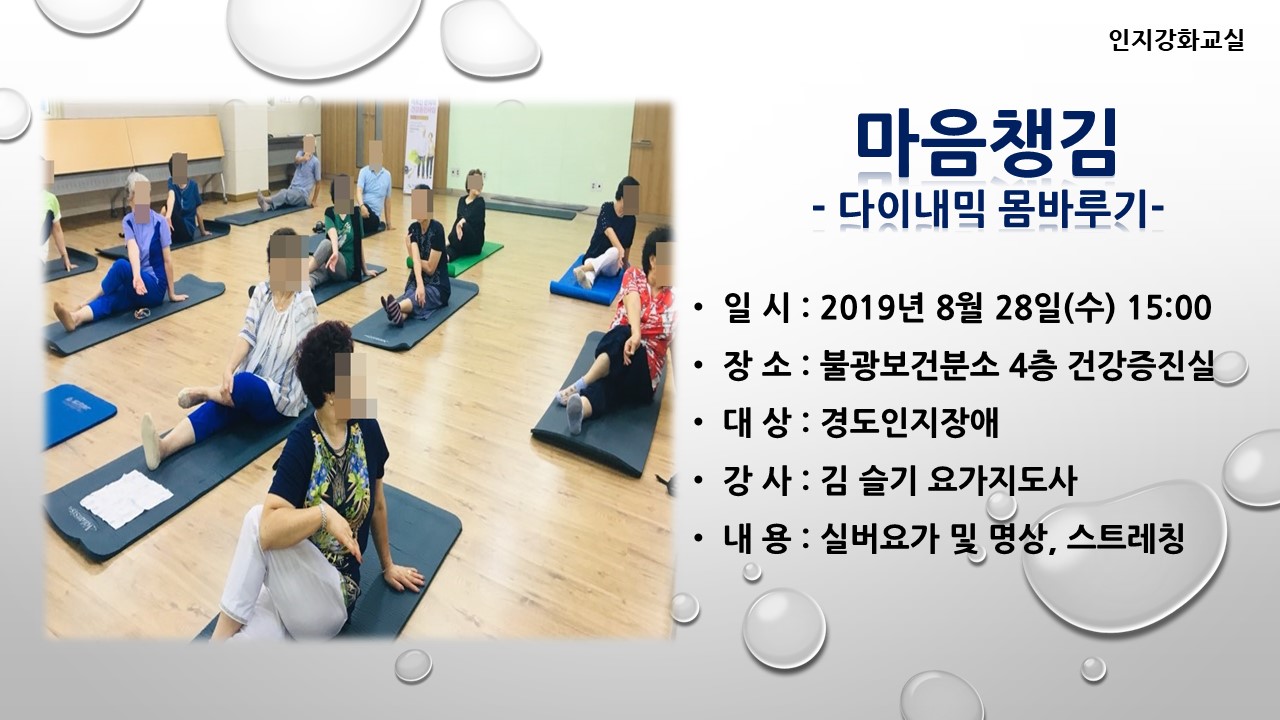 인지강화교실

마음챙김
- 다이내믹 몸바루기-

• 일 시 : 2019년 8월 28일(수) 15:00
• 장 소 : 불광보건분소 4층 건강증진실
• 대 상 : 경도인지장애
• 강 사 : 김 슬기 요가지도사
• 내 용 : 실버요가 및 명상, 스트레칭